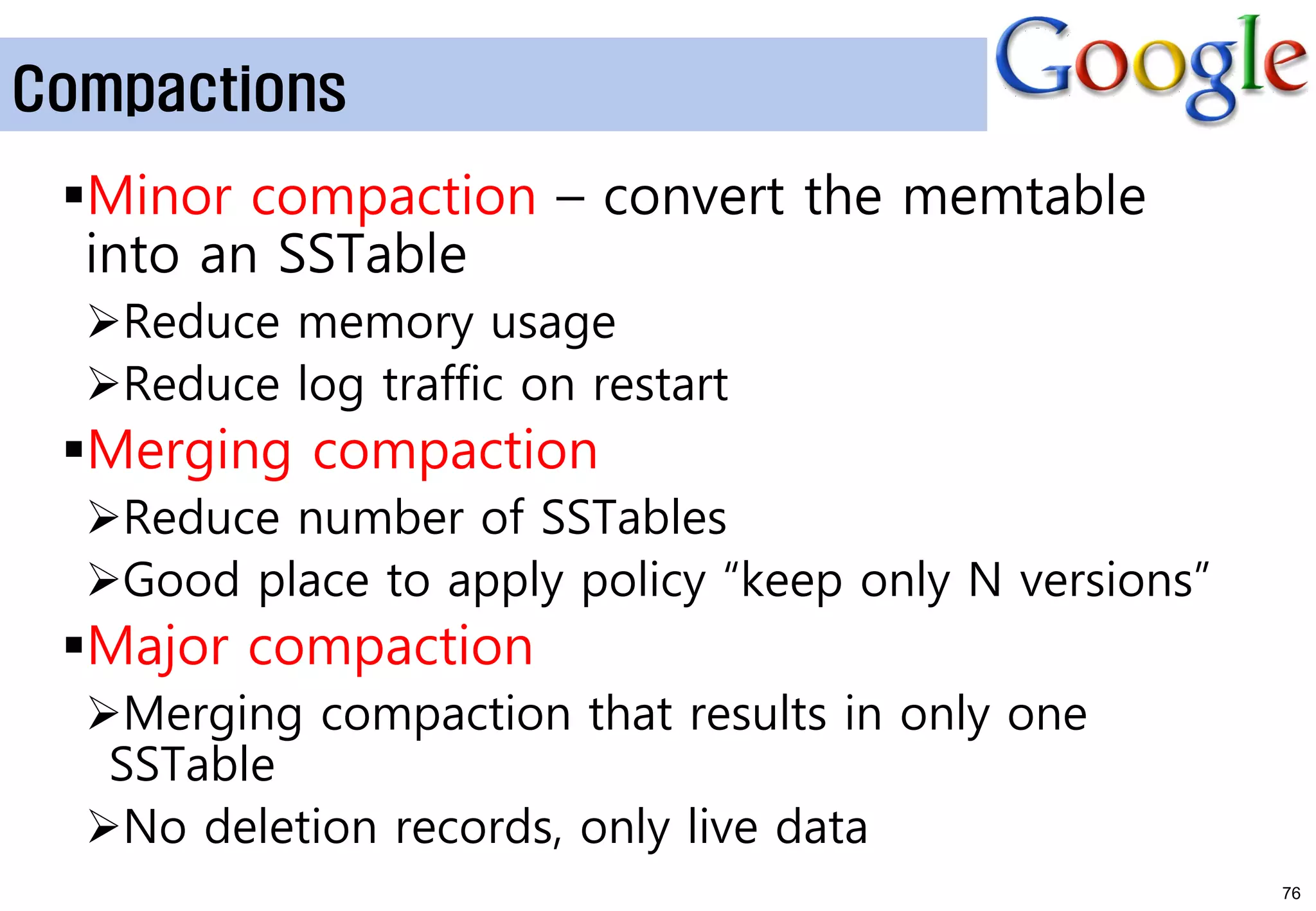 Compactions

Google

▪Minor compaction – convert the memtable into an SSTable

➢Reduce memory usage

➢Reduce log traffic on restart

▪Merging compaction

➢Reduce number of SSTables

➢Good place to apply policy “keep only N versions”

▪Major compaction

➢Merging compaction that results in only one SSTable

➢No deletion records, only live data

76